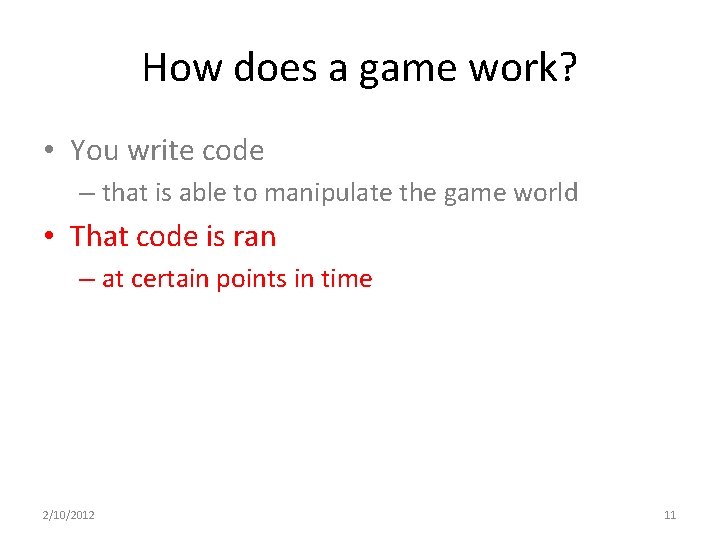 How does a game work?

• You write code

– that is able to manipulate the game world

• That code is ran

– at certain points in time

2/10/2012

11